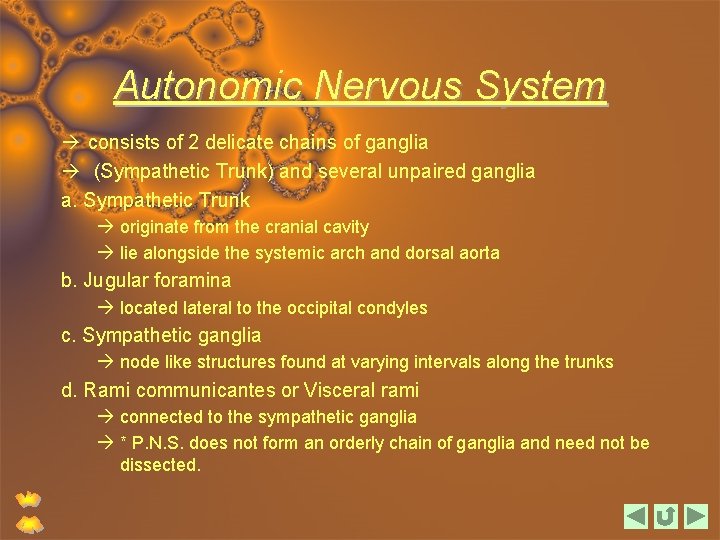 Autonomic Nervous System

→ consists of 2 delicate chains of ganglia
→ (Sympathetic Trunk) and several unpaired ganglia

a. Sympathetic Trunk
→ originate from the cranial cavity
→ lie alongside the systemic arch and dorsal aorta

b. Jugular foramina
→ located lateral to the occipital condyles

c. Sympathetic ganglia
→ node like structures found at varying intervals along the trunks

d. Rami communicantes or Visceral rami
→ connected to the sympathetic ganglia
→ * P.N.S. does not form an orderly chain of ganglia and need not be dissected.